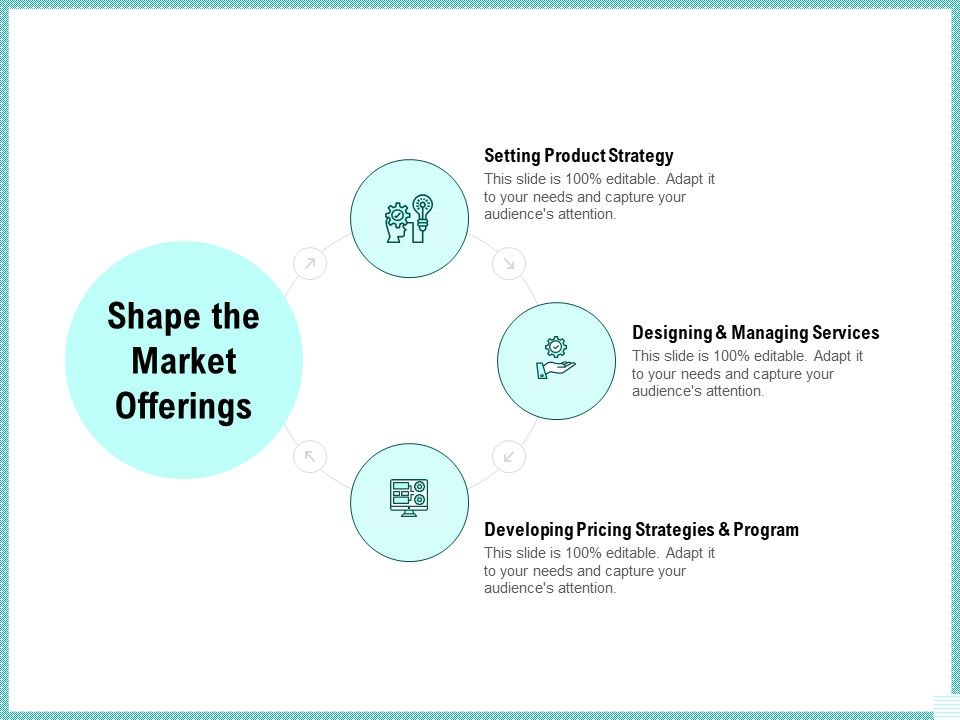 Shape the Market Offerings

Setting Product Strategy
This slide is 100% editable. Adapt it to your needs and capture your audience's attention.

Designing & Managing Services
This slide is 100% editable. Adapt it to your needs and capture your audience's attention.

Developing Pricing Strategies & Program
This slide is 100% editable. Adapt it to your needs and capture your audience's attention.